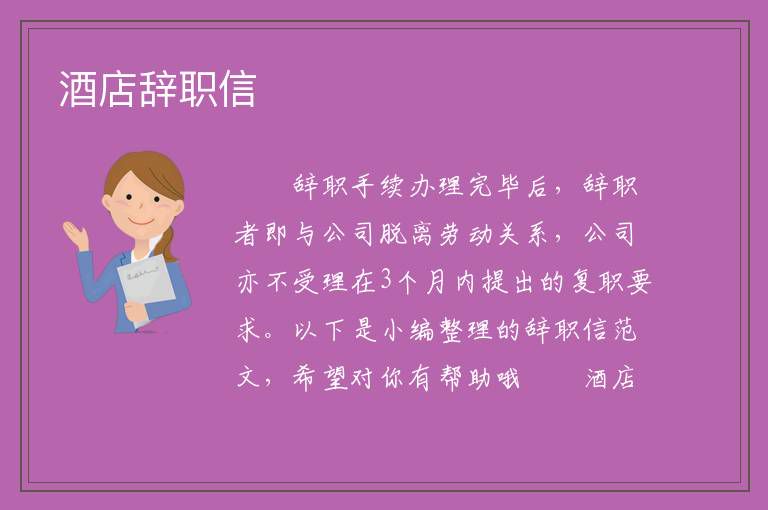 酒店辞职信

辞职手续办理完毕后，辞职者即与公司脱离劳动关系，公司亦不受理在3个月内提出的复职要求。以下是小编整理的辞职信范文，希望对你有帮助哦　　酒店